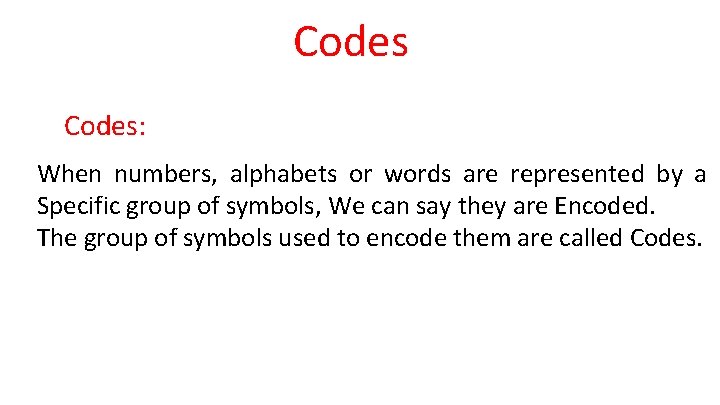 Codes

Codes:

When numbers, alphabets or words are represented by a Specific group of symbols, We can say they are Encoded.
The group of symbols used to encode them are called Codes.